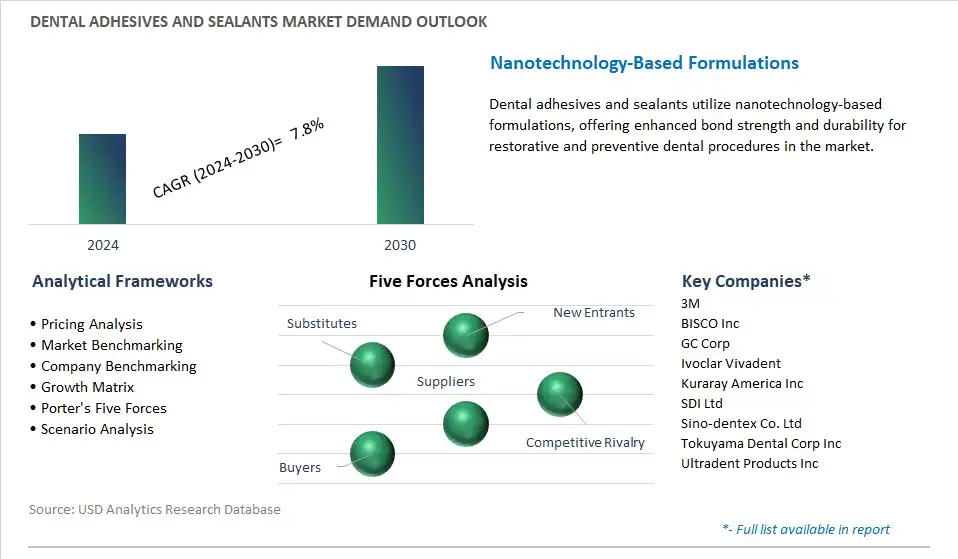 DENTAL ADHESIVES AND SEALANTS MARKET DEMAND OUTLOOK

CAGR (2024-2030)= 7.8%

2024

2030

Nanotechnology-Based Formulations

Dental adhesives and sealants utilize nanotechnology-based formulations, offering enhanced bond strength and durability for restorative and preventive dental procedures in the market.

Analytical Frameworks

• Pricing Analysis
• Market Benchmarking
• Company Benchmarking
• Growth Matrix
• Porter's Five Forces
• Scenario Analysis

Five Forces Analysis

Substitutes

New Entrants

Suppliers

Competitive Rivalry

Buyers

Key Companies*

3M
BISCO Inc
GC Corp
Ivoclar Vivadent
Kuraray America Inc
SDI Ltd
Sino-dentex Co. Ltd
Tokuyama Dental Corp Inc
Ultradent Products Inc

Source: USD Analytics Research Database

*- Full list available in report